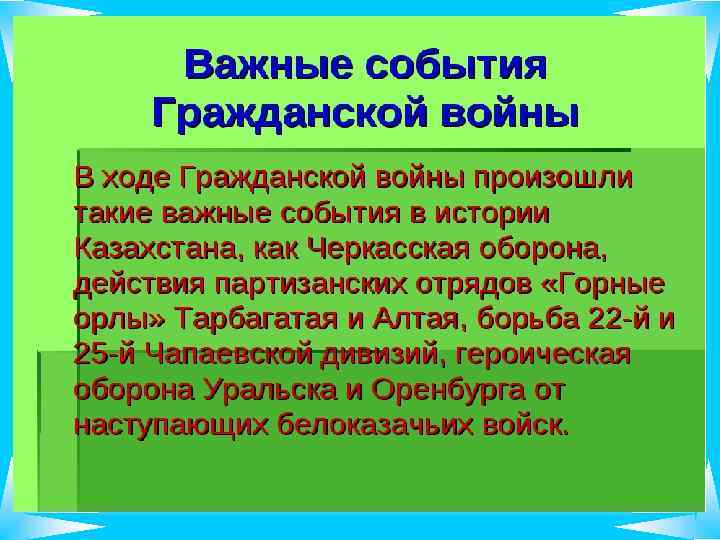 Важные события Гражданской войны

В ходе Гражданской войны произошли такие важные события в истории Казахстана, как Черкасская оборона, действия партизанских отрядов «Горные орлы» Тарбагатая и Алтая, борьба 22-й и 25-й Чапаевской дивизий, героическая оборона Уральска и Оренбурга от наступающих белоказачьих войск.